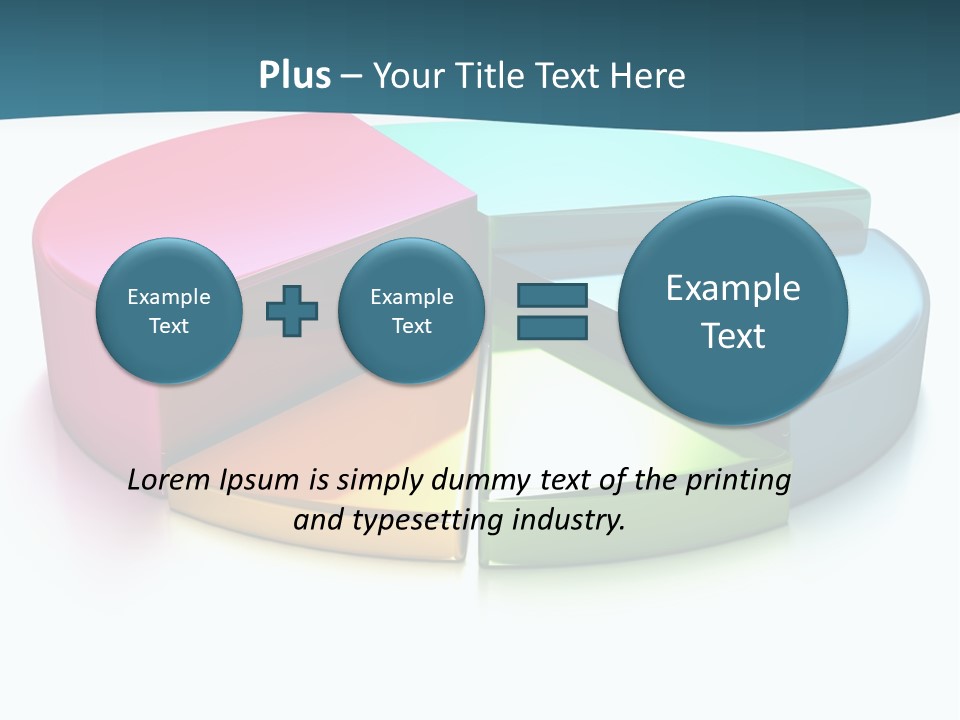 Plus – Your Title Text Here

Example Text

Example Text

Example Text

Lorem Ipsum is simply dummy text of the printing and typesetting industry.